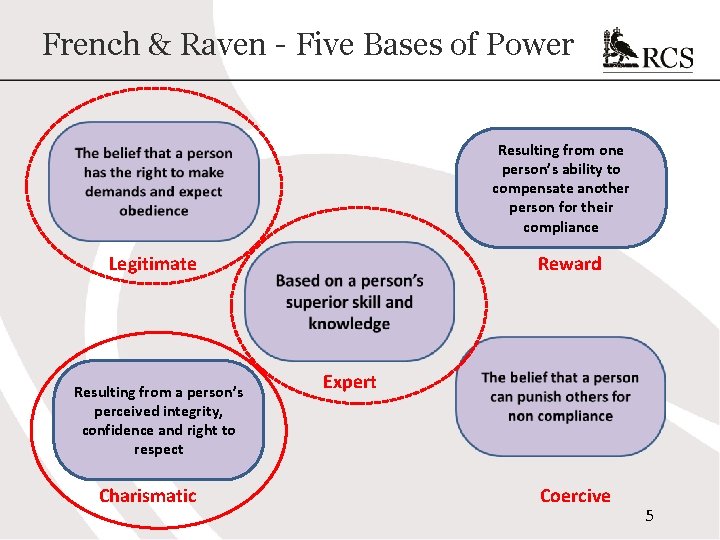 French & Raven - Five Bases of Power

RCS

The belief that a person has the right to make demands and expect obedience

Legitimate

Resulting from one person's ability to compensate another person for their compliance

Reward

Based on a person's superior skill and knowledge

Expert

Resulting from a person's perceived integrity, confidence and right to respect

Charismatic

The belief that a person can punish others for non compliance

Coercive

5